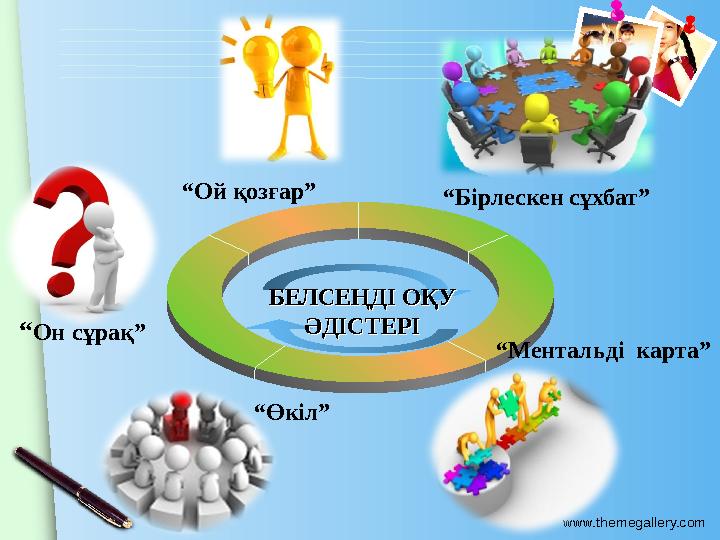 “Ой қозғар”

“Бірлескен сұхбат”

“Он сұрақ”

БЕЛСЕНДІ ОҚУ ӘДІСТЕРІ

“Ментальді карта”

“Өкіл”

www.themegallery.com